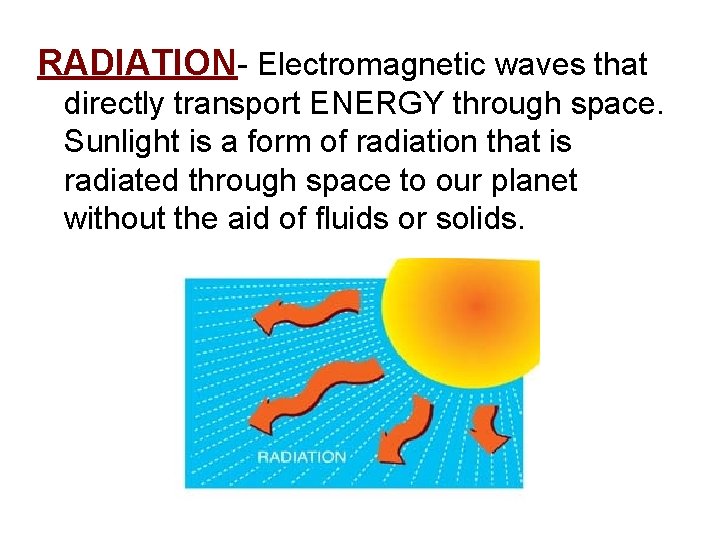 RADIATION- Electromagnetic waves that directly transport ENERGY through space. Sunlight is a form of radiation that is radiated through space to our planet without the aid of fluids or solids.

RADIATION